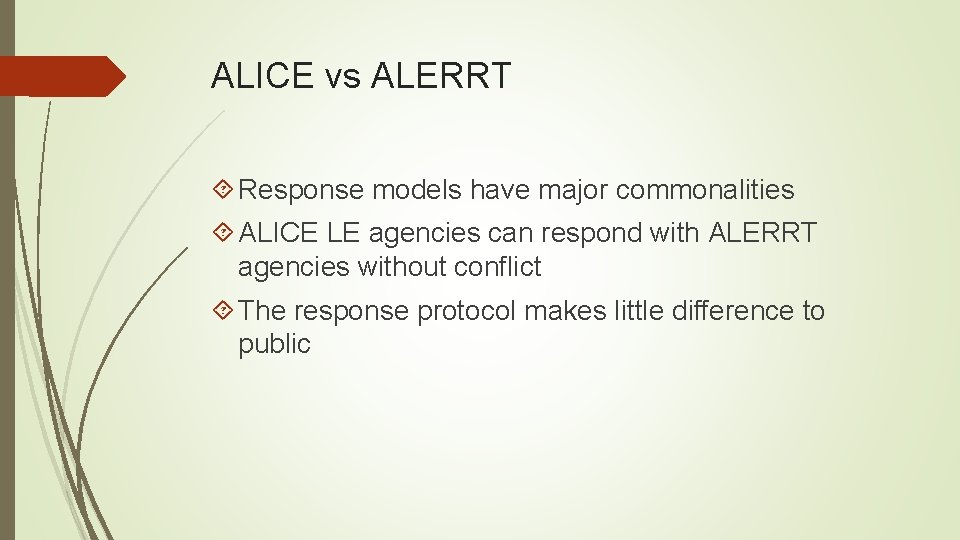 ALICE vs ALERRT

Response models have major commonalities

ALICE LE agencies can respond with ALERRT agencies without conflict

The response protocol makes little difference to public